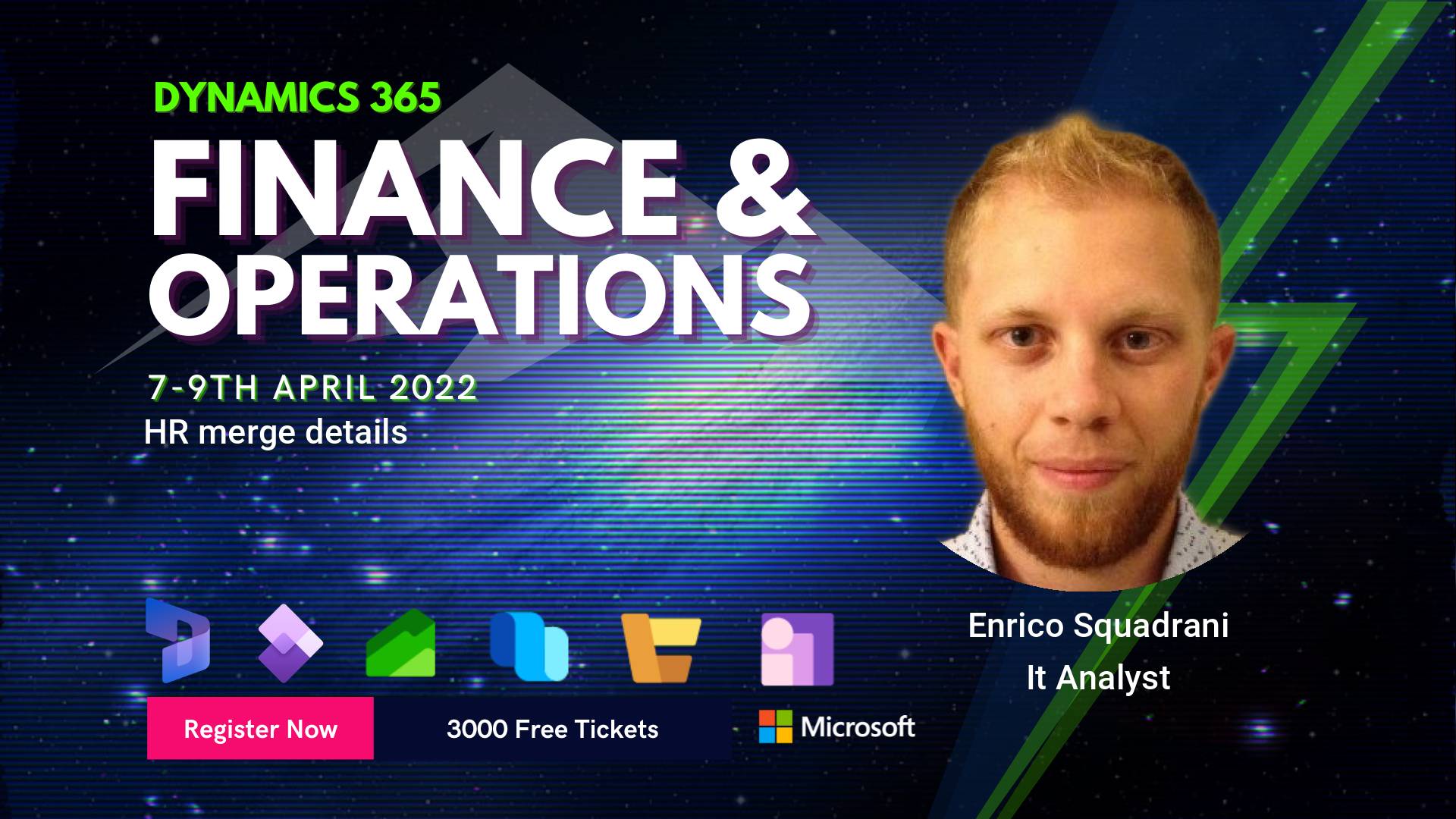 DYNAMICS 365

FINANCE & OPERATIONS

7-9TH APRIL 2022

HR merge details

Enrico Squadrani

It Analyst

Register Now

3000 Free Tickets

Microsoft